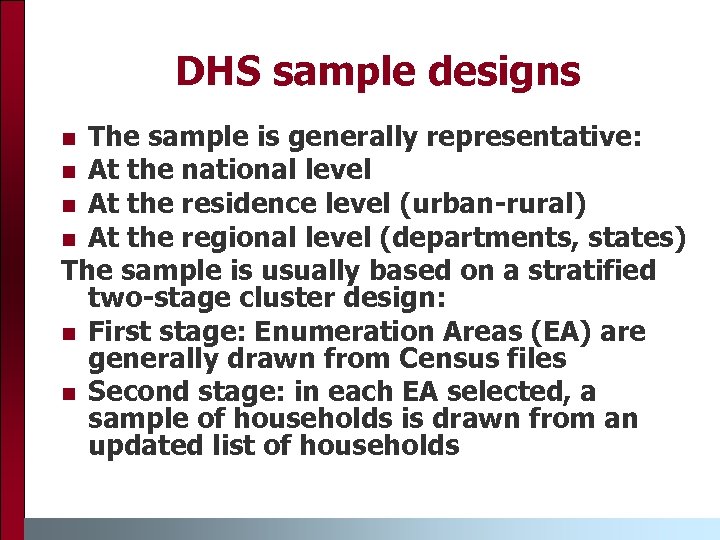 DHS sample designs

- The sample is generally representative:
- At the national level
- At the residence level (urban-rural)
- At the regional level (departments, states)

The sample is usually based on a stratified two-stage cluster design:

- First stage: Enumeration Areas (EA) are generally drawn from Census files
- Second stage: in each EA selected, a sample of households is drawn from an updated list of households